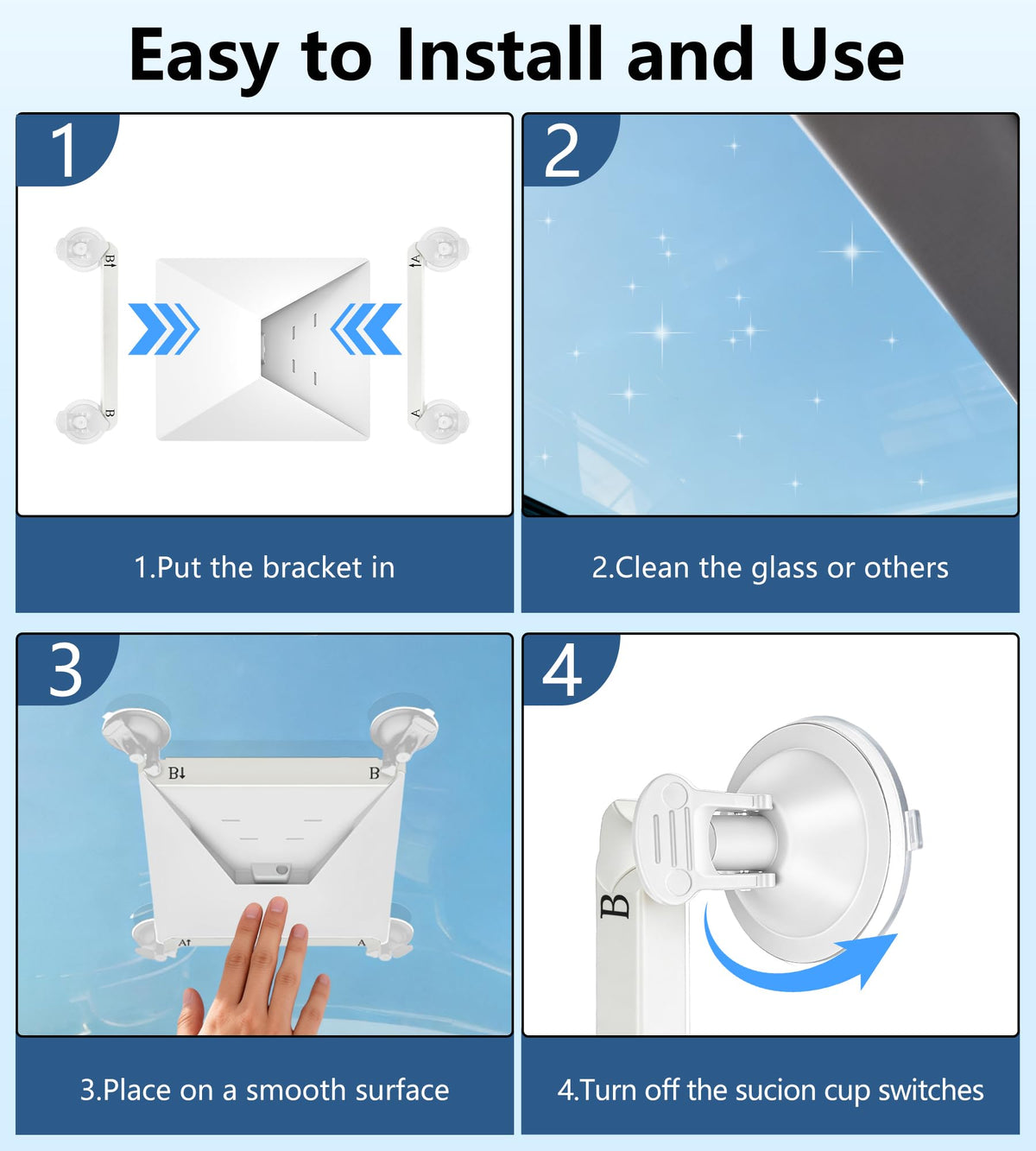 Easy to Install and Use

1

B↑

B

↑A

A

1.Put the bracket in

2

2.Clean the glass or others

3

B↓

B

A↑

A

3.Place on a smooth surface

4

B

4.Turn off the sucion cup switches